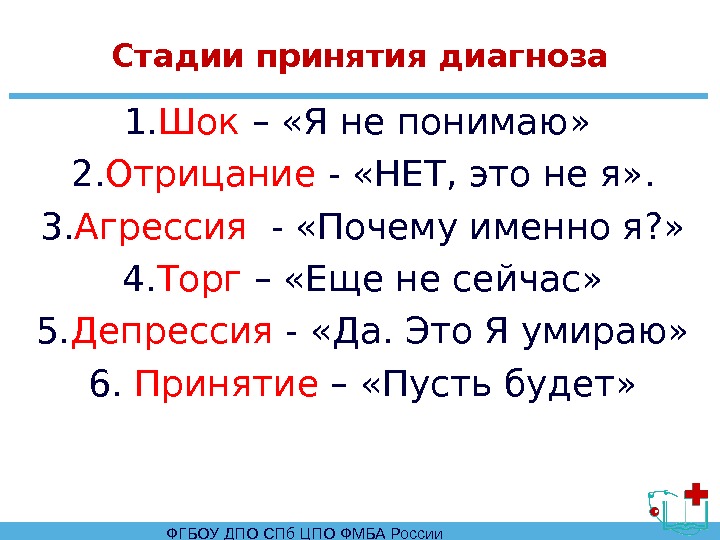 Стадии принятия диагноза

1.Шок – «Я не понимаю»

2.Отрицание - «НЕТ, это не я».

3.Агрессия - «Почему именно я?»

4.Торг – «Еще не сейчас»

5.Депрессия - «Да. Это Я умираю»

6. Принятие – «Пусть будет»

ФГБОУ ДПО СПб ЦПО ФМБА России